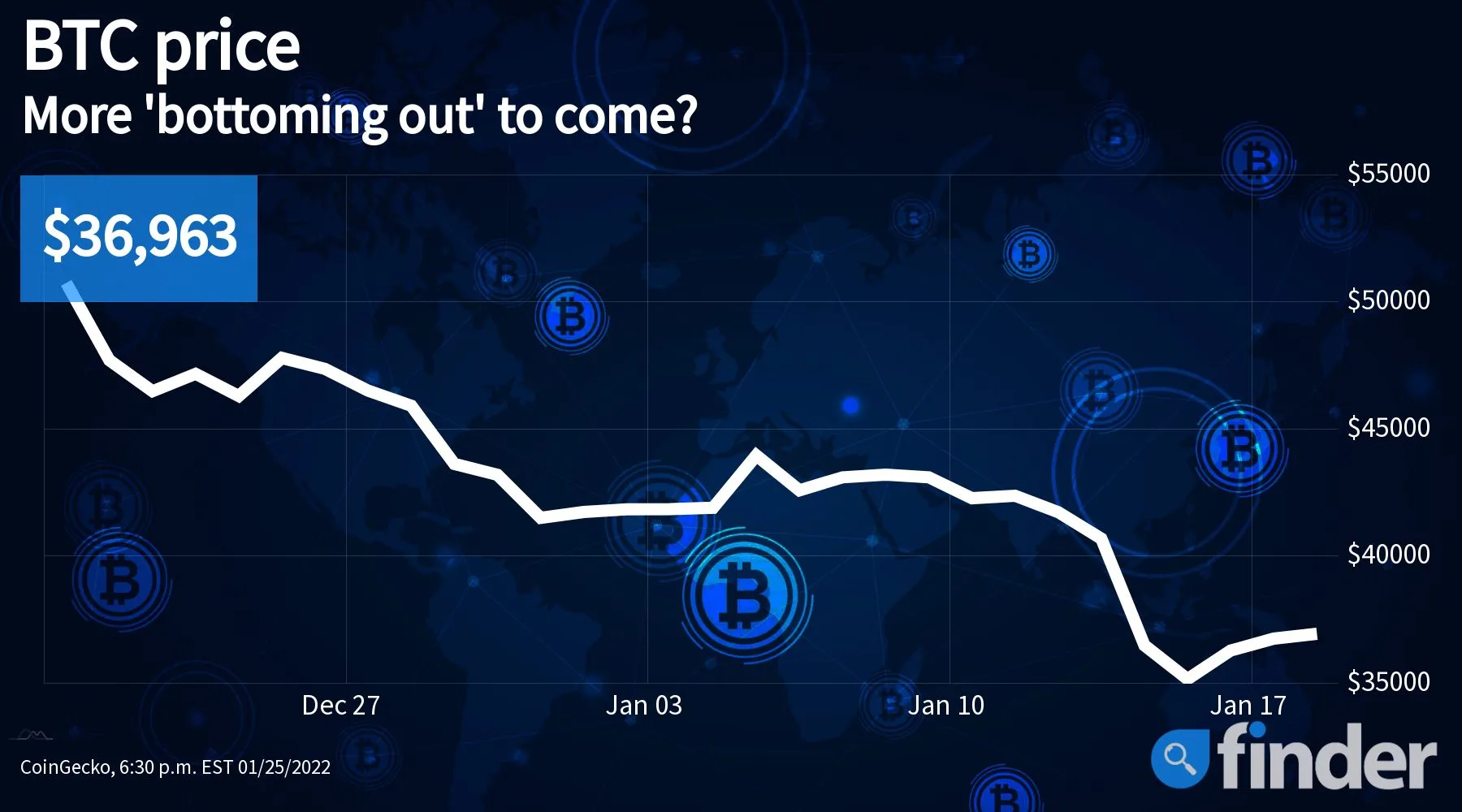 BTC price
More 'bottoming out' to come?

$36,963

$55000
$50000
$45000
$40000
$35000

Dec 27
Jan 03
Jan 10
Jan 17

CoinGecko, 6:30 p.m. EST 01/25/2022

finder